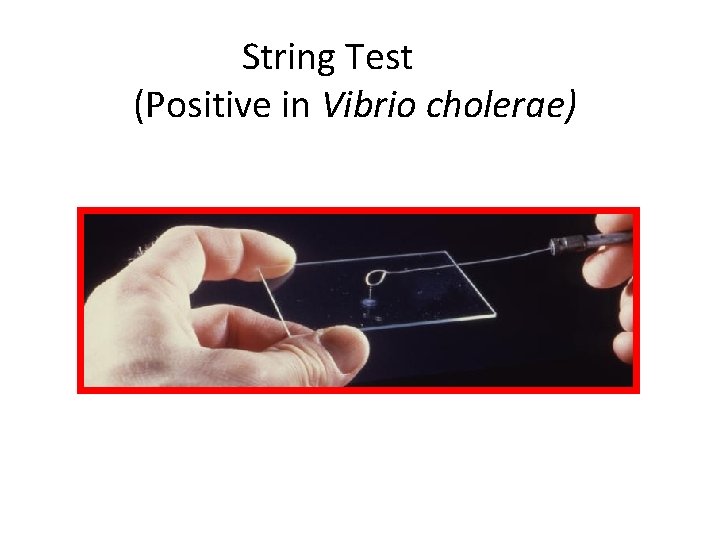 String Test
(Positive in Vibrio cholerae)